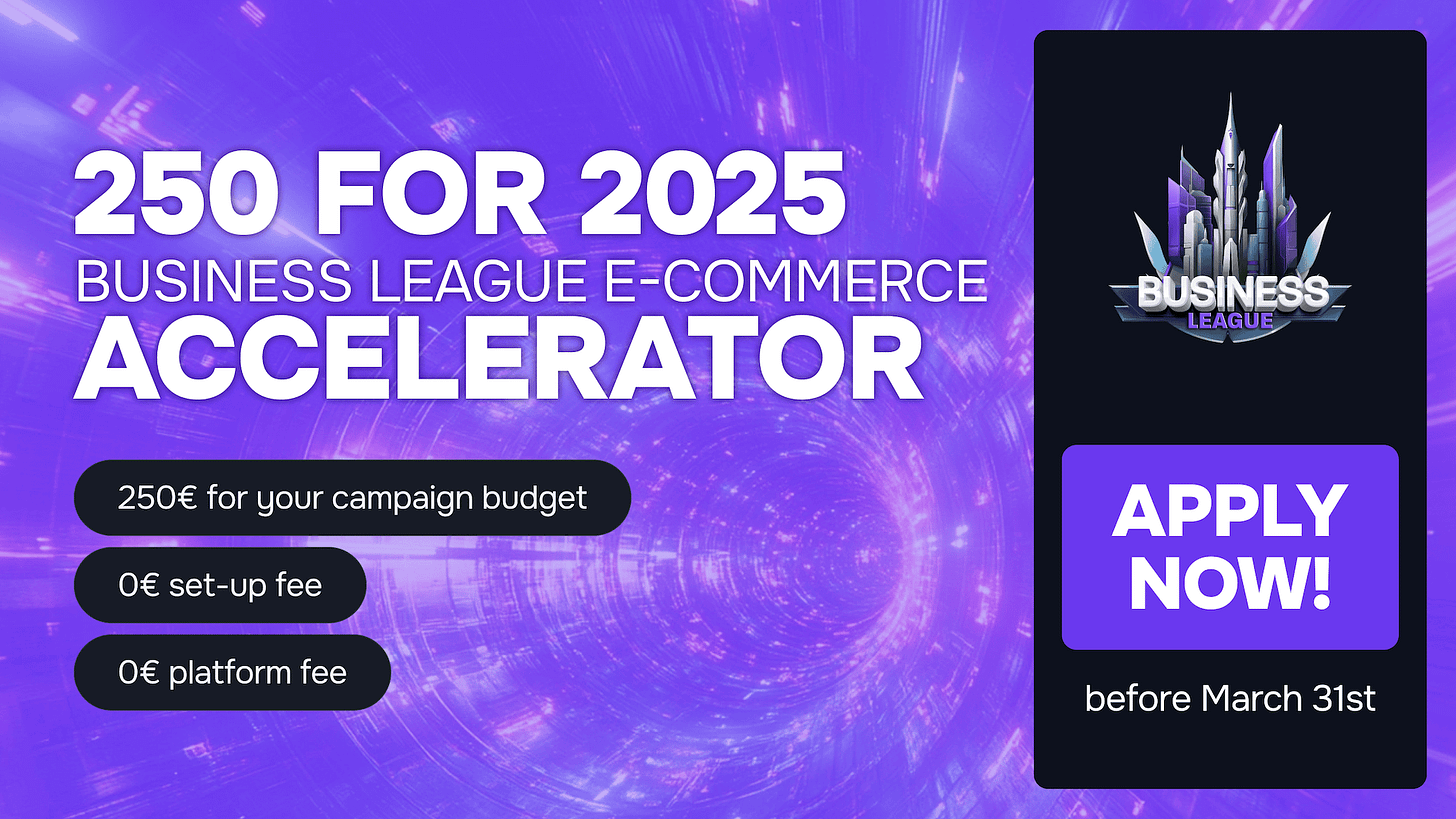 250 FOR 2025
BUSINESS LEAGUE E-COMMERCE
ACCELERATOR

250€ for your campaign budget

0€ set-up fee

0€ platform fee

BUSINESS
LEAGUE

APPLY NOW!

before March 31st